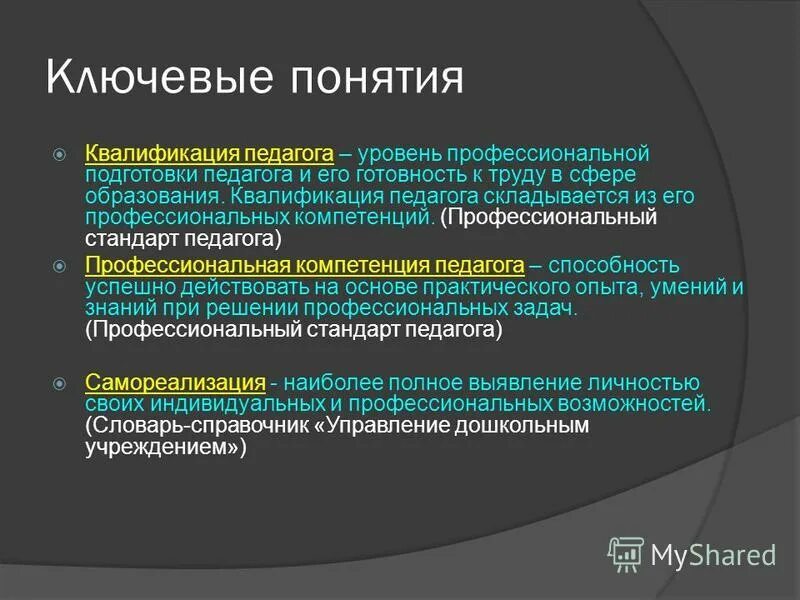 Ключевые понятия

Квалификация педагога – уровень профессиональной подготовки педагога и его готовность к труду в сфере образования. Квалификация педагога складывается из его профессиональных компетенций. (Профессиональный стандарт педагога)

Профессиональная компетенция педагога – способность успешно действовать на основе практического опыта, умений и знаний при решении профессиональных задач. (Профессиональный стандарт педагога)

Самореализация - наиболее полное выявление личностью своих индивидуальных и профессиональных возможностей. (Словарь-справочник «Управление дошкольным учреждением»)

MyShared